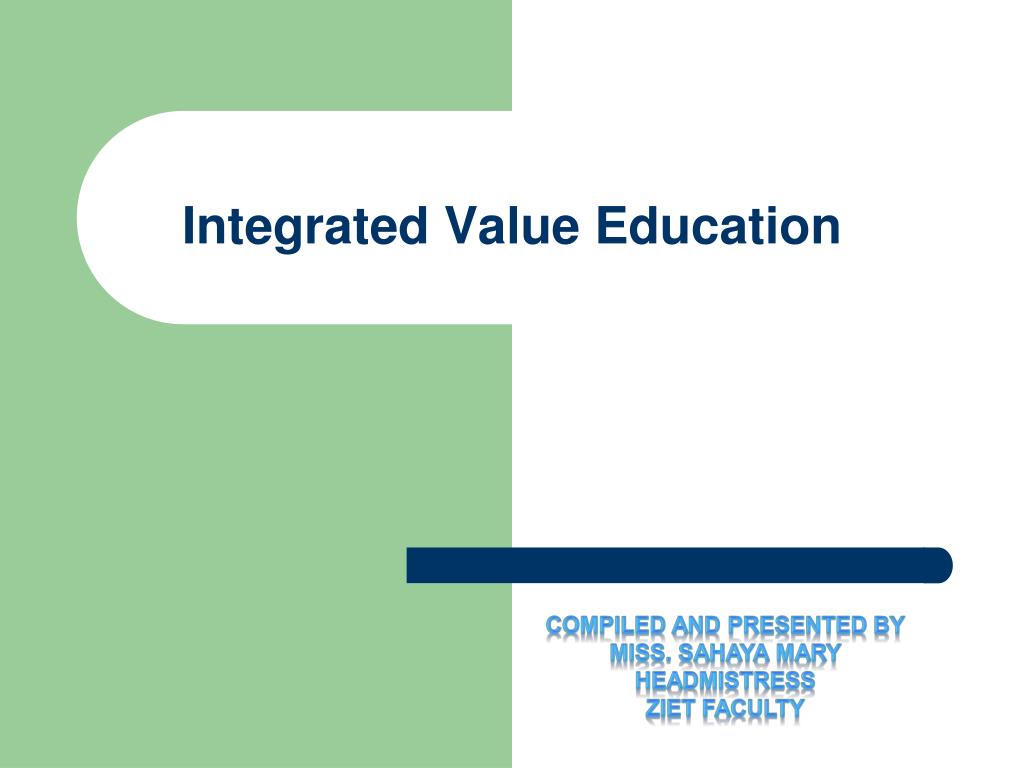 Integrated Value Education

COMPILED AND PRESENTED BY
MISS. SAHAYA MARY
HEADMISTRESS
ZIET FACULTY